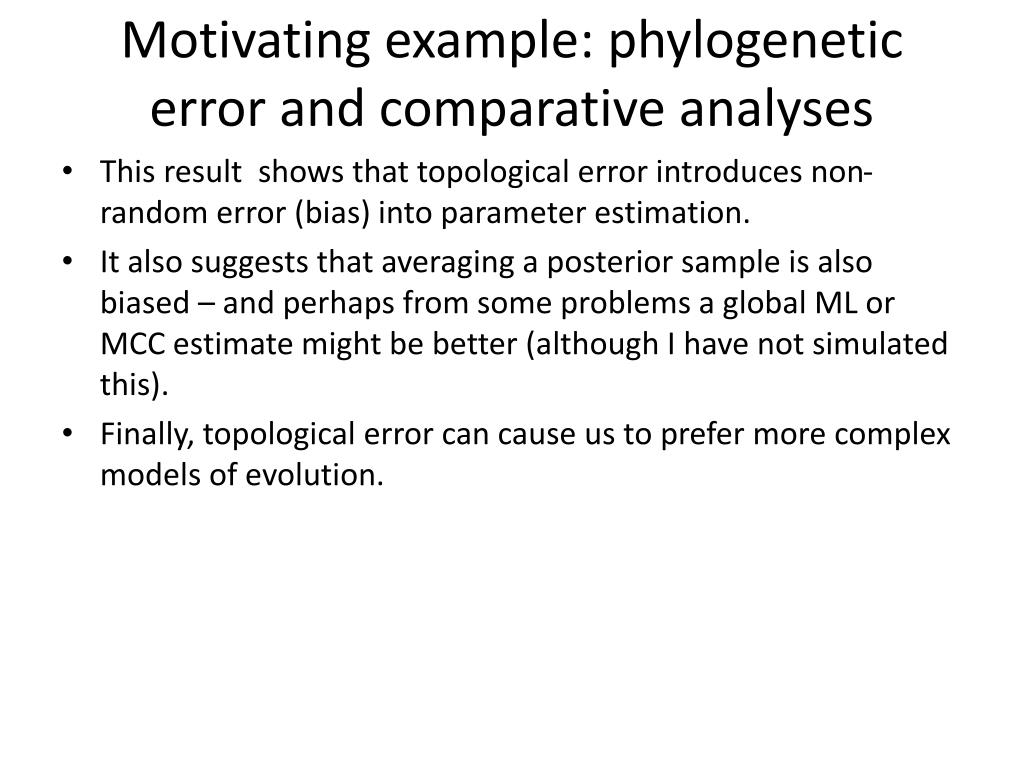 Motivating example: phylogenetic error and comparative analyses

• This result shows that topological error introduces non-random error (bias) into parameter estimation.
• It also suggests that averaging a posterior sample is also biased – and perhaps from some problems a global ML or MCC estimate might be better (although I have not simulated this).
• Finally, topological error can cause us to prefer more complex models of evolution.